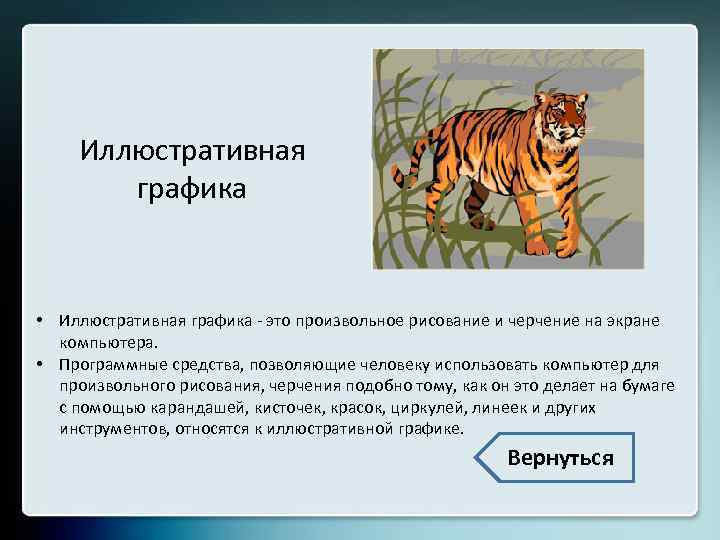 Иллюстративная графика

• Иллюстративная графика - это произвольное рисование и черчение на экране компьютера.
• Программные средства, позволяющие человеку использовать компьютер для произвольного рисования, черчения подобно тому, как он это делает на бумаге с помощью карандашей, кисточек, красок, циркулей, линеек и других инструментов, относятся к иллюстративной графике.

Вернуться